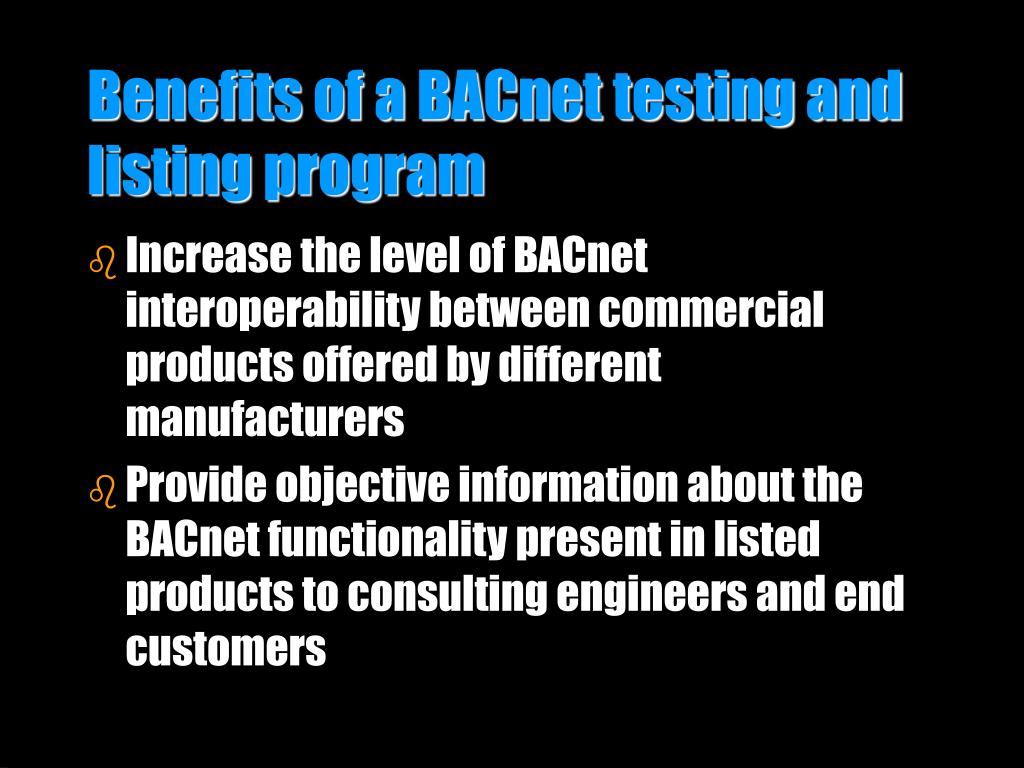 Benefits of a BACnet testing and listing program

- Increase the level of BACnet interoperability between commercial products offered by different manufacturers
- Provide objective information about the BACnet functionality present in listed products to consulting engineers and end customers